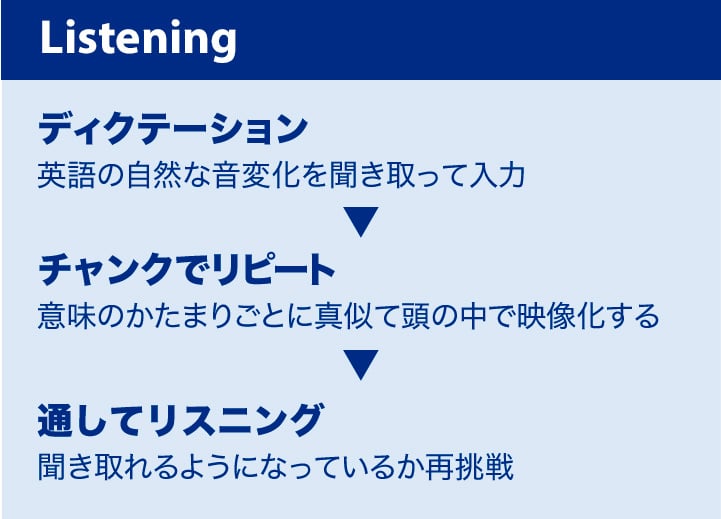 Listening

ディクテーション
英語の自然な音変化を聞き取って入力

▼

チャンクでリピート
意味のかたまりごとに真似て頭の中で映像化する

▼

通してリスニング
聞き取れるようになっているか再挑戦